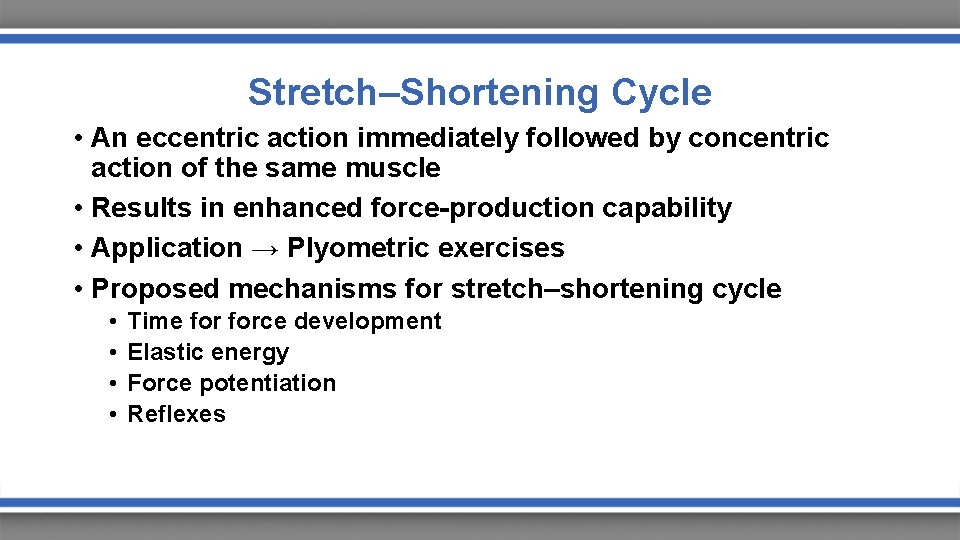 Stretch–Shortening Cycle

• An eccentric action immediately followed by concentric action of the same muscle
• Results in enhanced force-production capability
• Application → Plyometric exercises
• Proposed mechanisms for stretch–shortening cycle
  • Time for force development
  • Elastic energy
  • Force potentiation
  • Reflexes